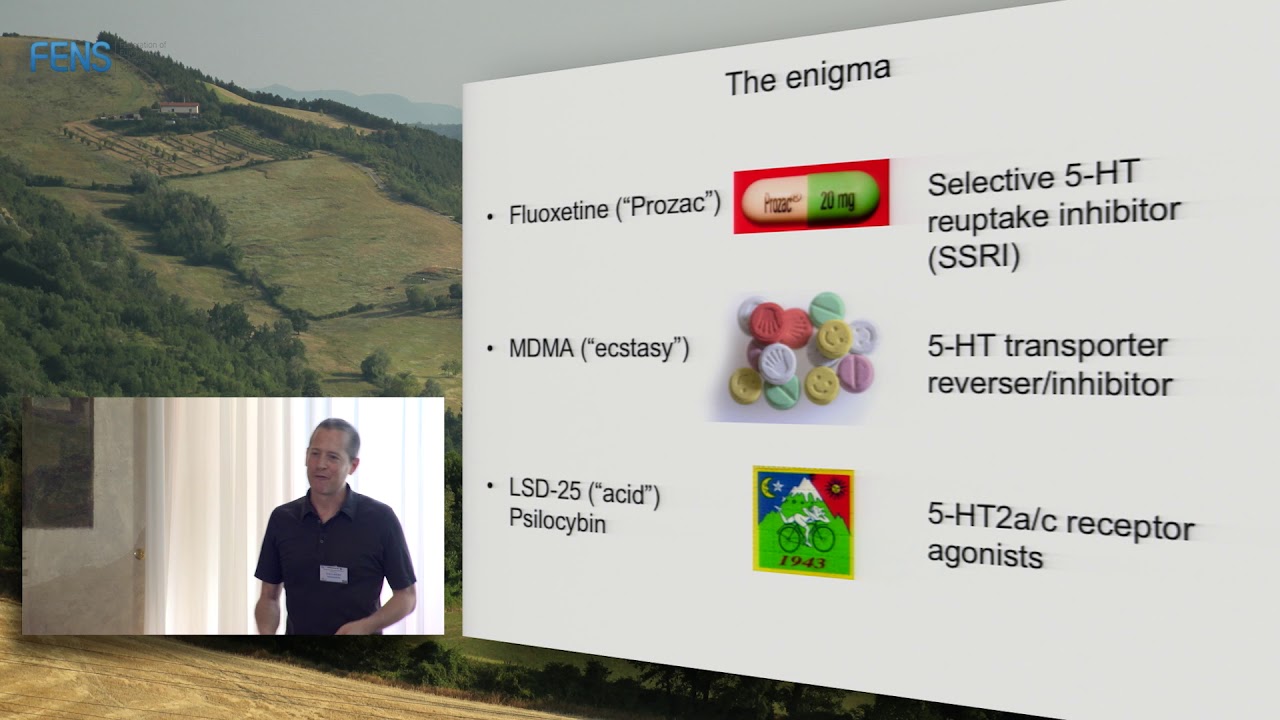 FENS

The enigma

• Fluoxetine ("Prozac")

Prozac 20 mg

Selective 5-HT reuptake inhibitor (SSRI)

• MDMA ("ecstasy")

5-HT transporter reverser/inhibitor

• LSD-25 ("acid") Psilocybin

1943

5-HT2a/c receptor agonists